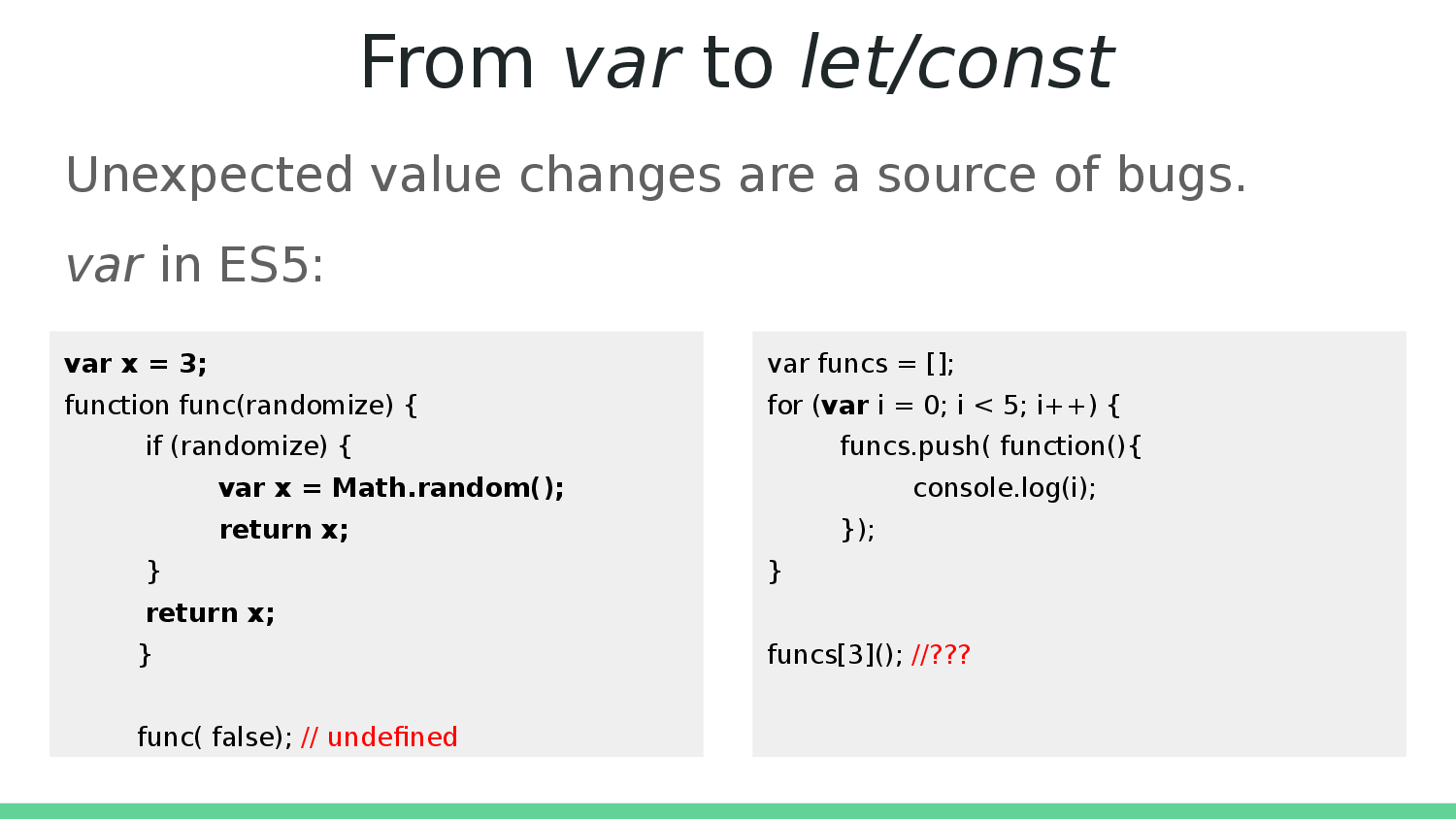 From var to let/const

Unexpected value changes are a source of bugs.

var in ES5:

var x = 3;
function func(randomize) {
if (randomize) {
var x = Math.random();
return x;
}
return x;
}

func( false); // undefined

var funcs = [];
for (var i = 0; i < 5; i++) {
funcs.push( function(){
console.log(i);
});
}

funcs[3](); //???